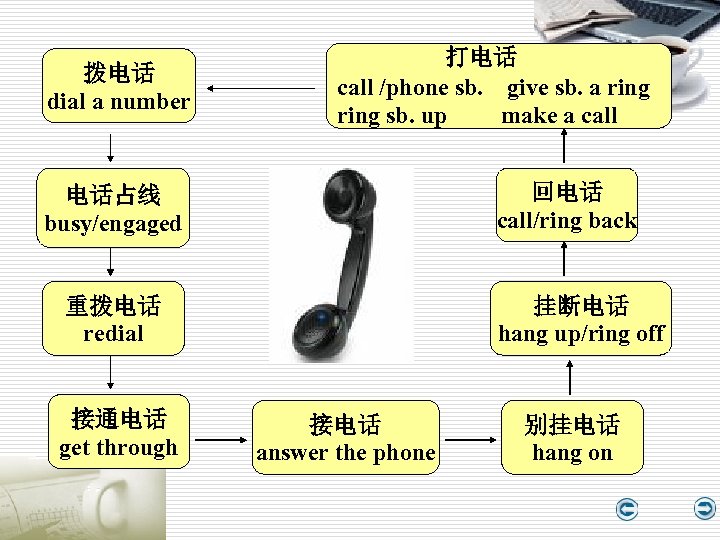 打电话
call /phone sb.  give sb. a ring
ring sb. up  make a call

拨电话
dial a number

电话占线
busy/engaged

重拨电话
redial

接通电话
get through

接电话
answer the phone

别挂电话
hang on

挂断电话
hang up/ring off

回电话
call/ring back